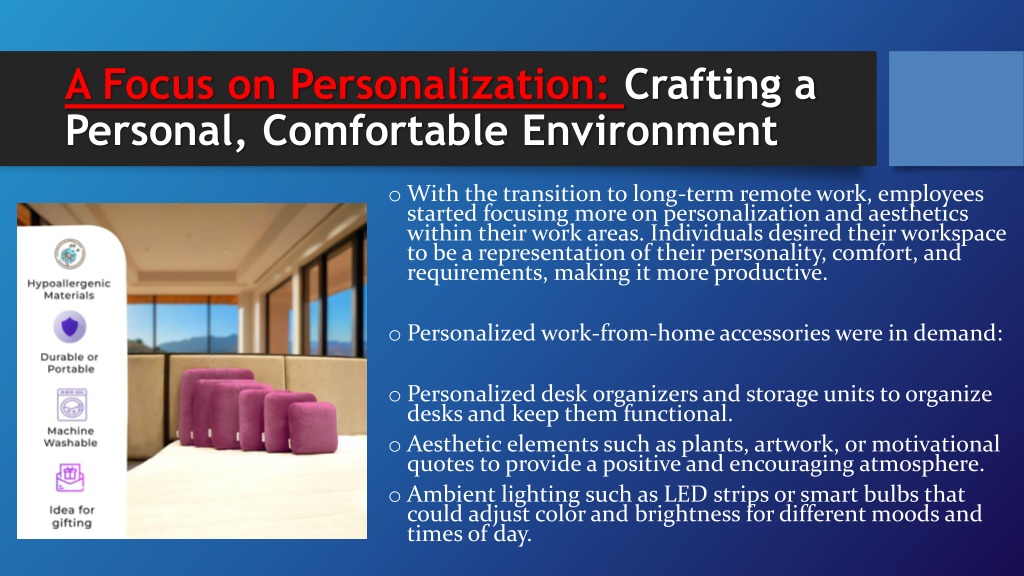 A Focus on Personalization: Crafting a Personal, Comfortable Environment

Hypoallergenic Materials

Durable or Portable

Machine Washable

Idea for gifting

o With the transition to long-term remote work, employees started focusing more on personalization and aesthetics within their work areas. Individuals desired their workspace to be a representation of their personality, comfort, and requirements, making it more productive.

o Personalized work-from-home accessories were in demand:

o Personalized desk organizers and storage units to organize desks and keep them functional.

o Aesthetic elements such as plants, artwork, or motivational quotes to provide a positive and encouraging atmosphere.

o Ambient lighting such as LED strips or smart bulbs that could adjust color and brightness for different moods and times of day.